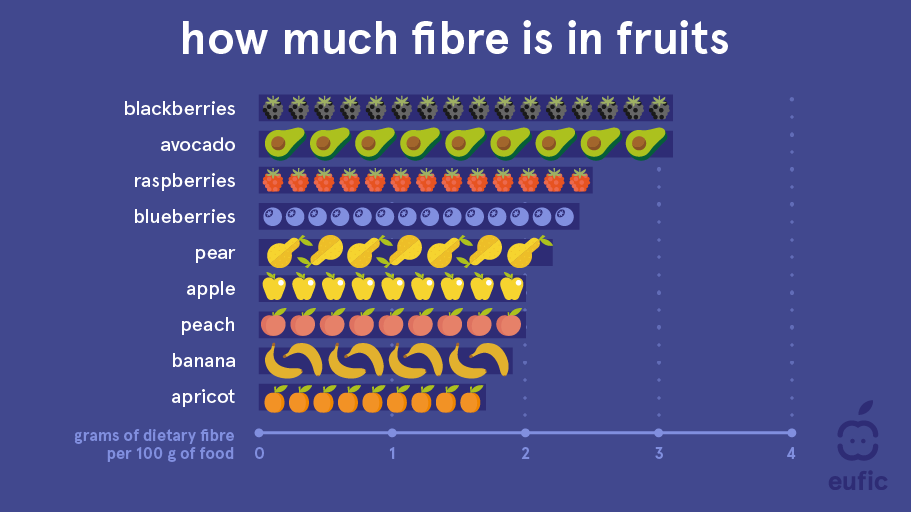 how much fibre is in fruits

blackberries
avocado
raspberries
blueberries
pear
apple
peach
banana
apricot

grams of dietary fibre per 100 g of food

0 1 2 3 4

eufic